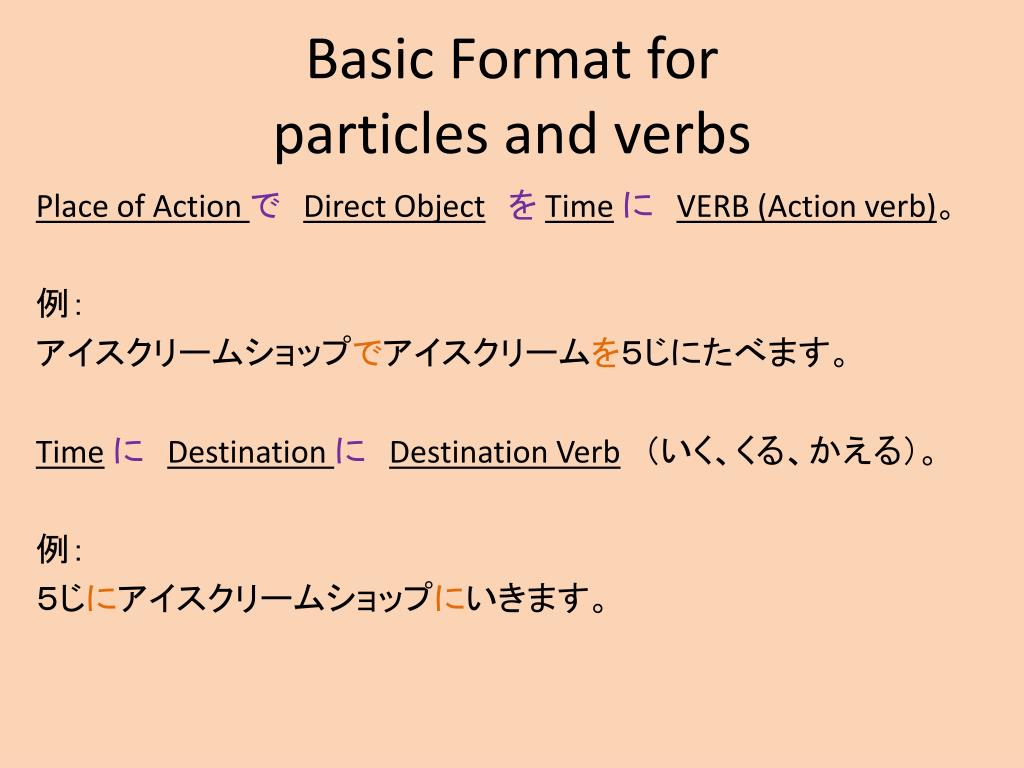 Basic Format for particles and verbs

Place of Action で Direct Object を Time に VERB (Action verb)。

例：
アイスクリームショップでアイスクリームを５じにたべます。

Time に Destination に Destination Verb （いく、くる、かえる）。

例：
５じにアイスクリームショップにいきます。